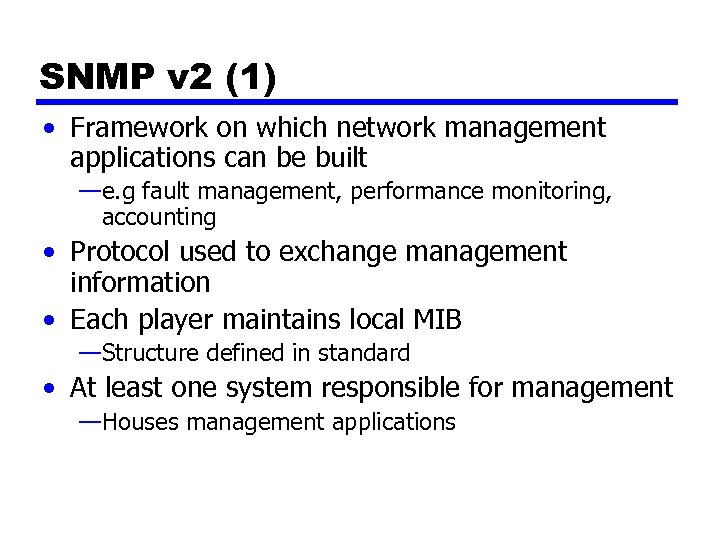 SNMP v2 (1)

• Framework on which network management applications can be built
—e.g fault management, performance monitoring, accounting
• Protocol used to exchange management information
• Each player maintains local MIB
—Structure defined in standard
• At least one system responsible for management
—Houses management applications